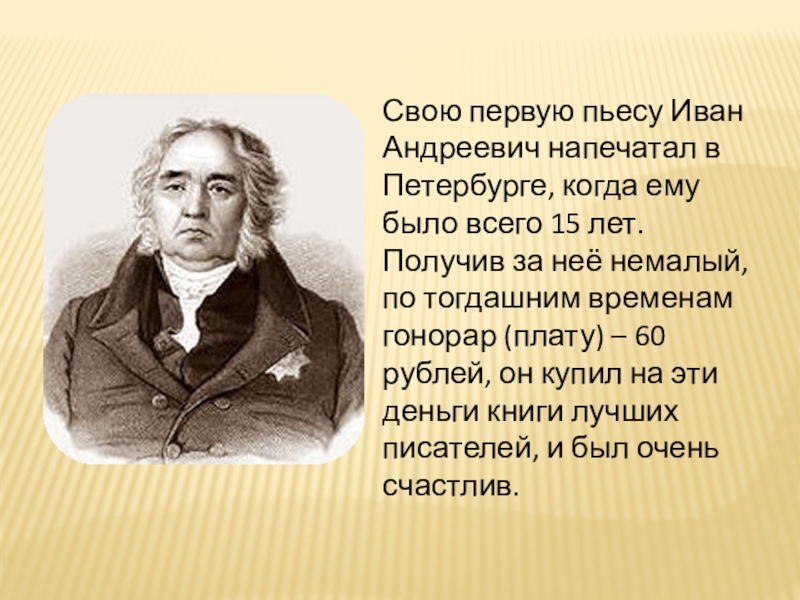 Свою первую пьесу Иван Андреевич напечатал в Петербурге, когда ему было всего 15 лет. Получив за неё немалый, по тогдашним временам гонорар (плату) – 60 рублей, он купил на эти деньги книги лучших писателей, и был очень счастлив.